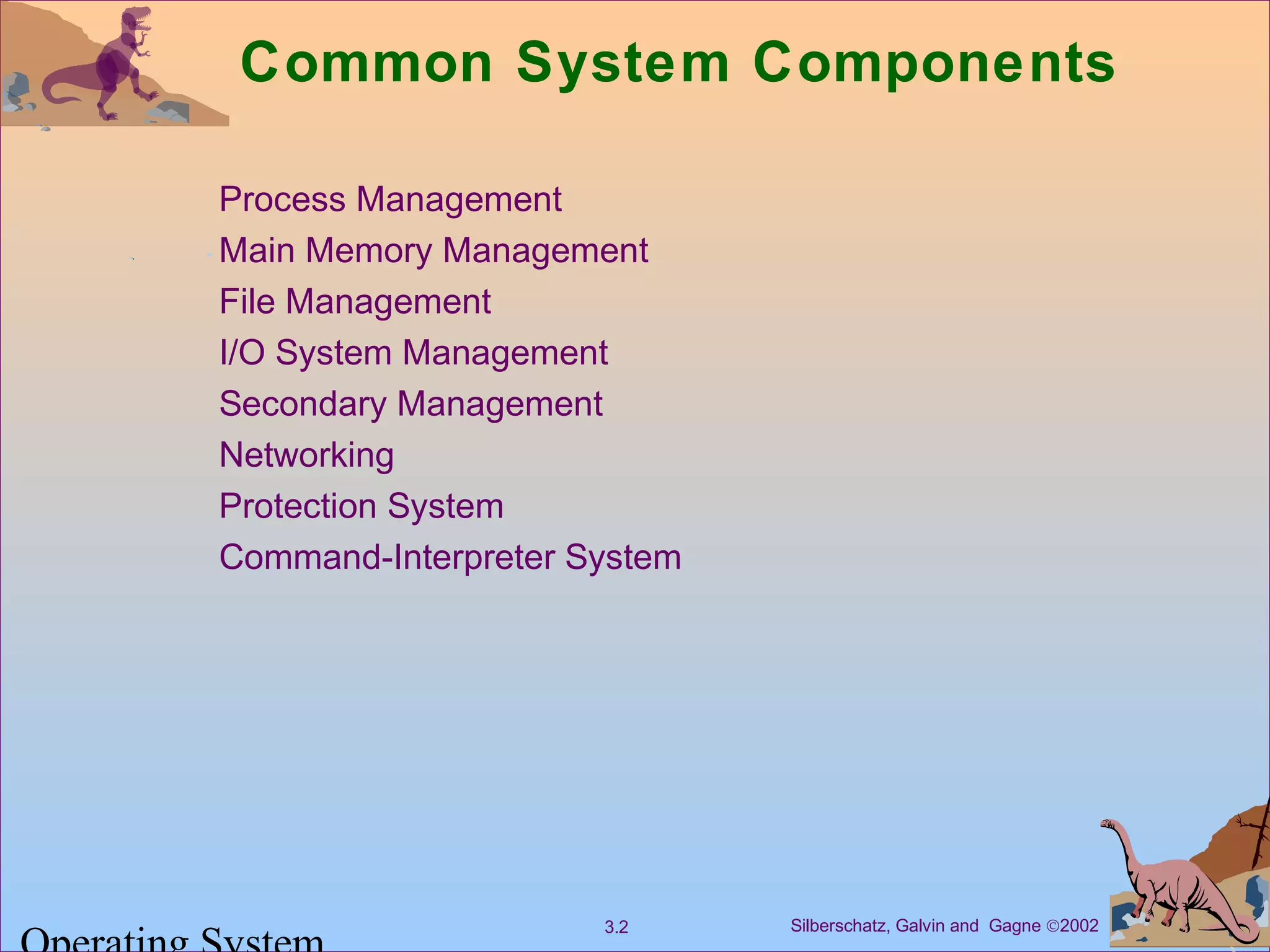 Common System Components

Process Management

Main Memory Management

File Management

I/O System Management

Secondary Management

Networking

Protection System

Command-Interpreter System

Operating System

3.2

Silberschatz, Galvin and Gagne ©2002